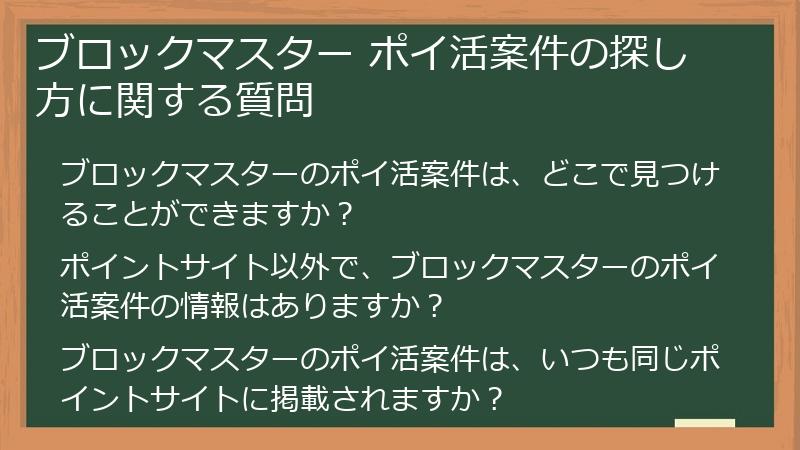 ブロックマスター ポイ活案件の探し方に関する質問

ブロックマスターのポイ活案件は、どこで見つけることができますか？

ポイントサイト以外で、ブロックマスターのポイ活案件の情報はありますか？

ブロックマスターのポイ活案件は、いつも同じポイントサイトに掲載されますか？